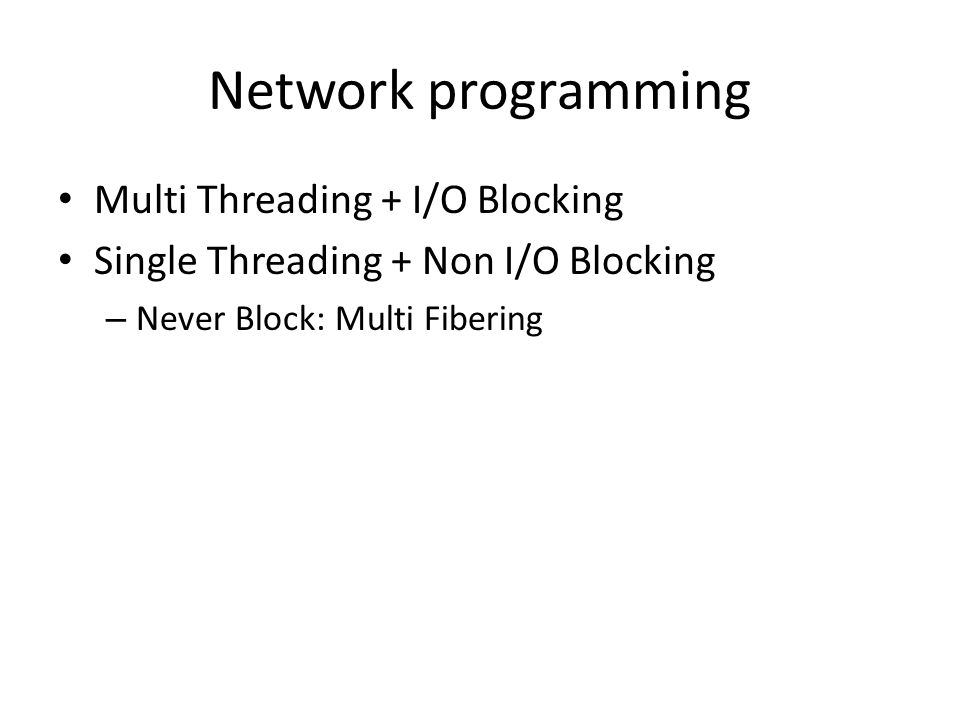 Network programming

• Multi Threading + I/O Blocking
• Single Threading + Non I/O Blocking
– Never Block: Multi Fibering